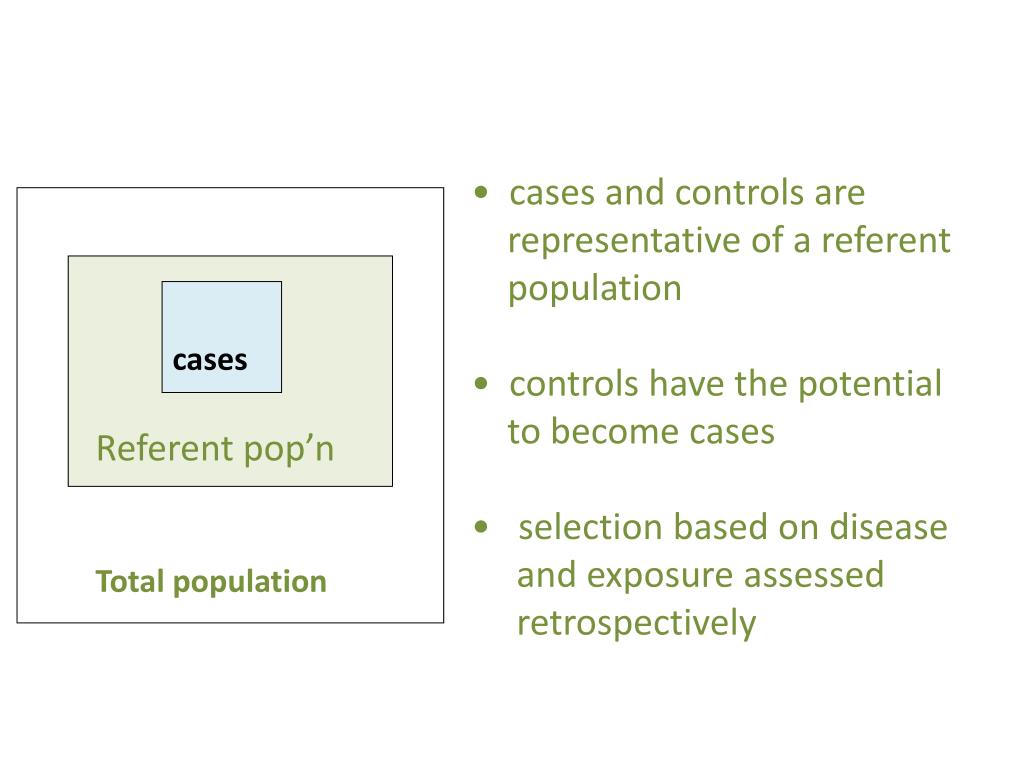 cases

Referent pop’n

Total population

• cases and controls are representative of a referent population

• controls have the potential to become cases

• selection based on disease and exposure assessed retrospectively